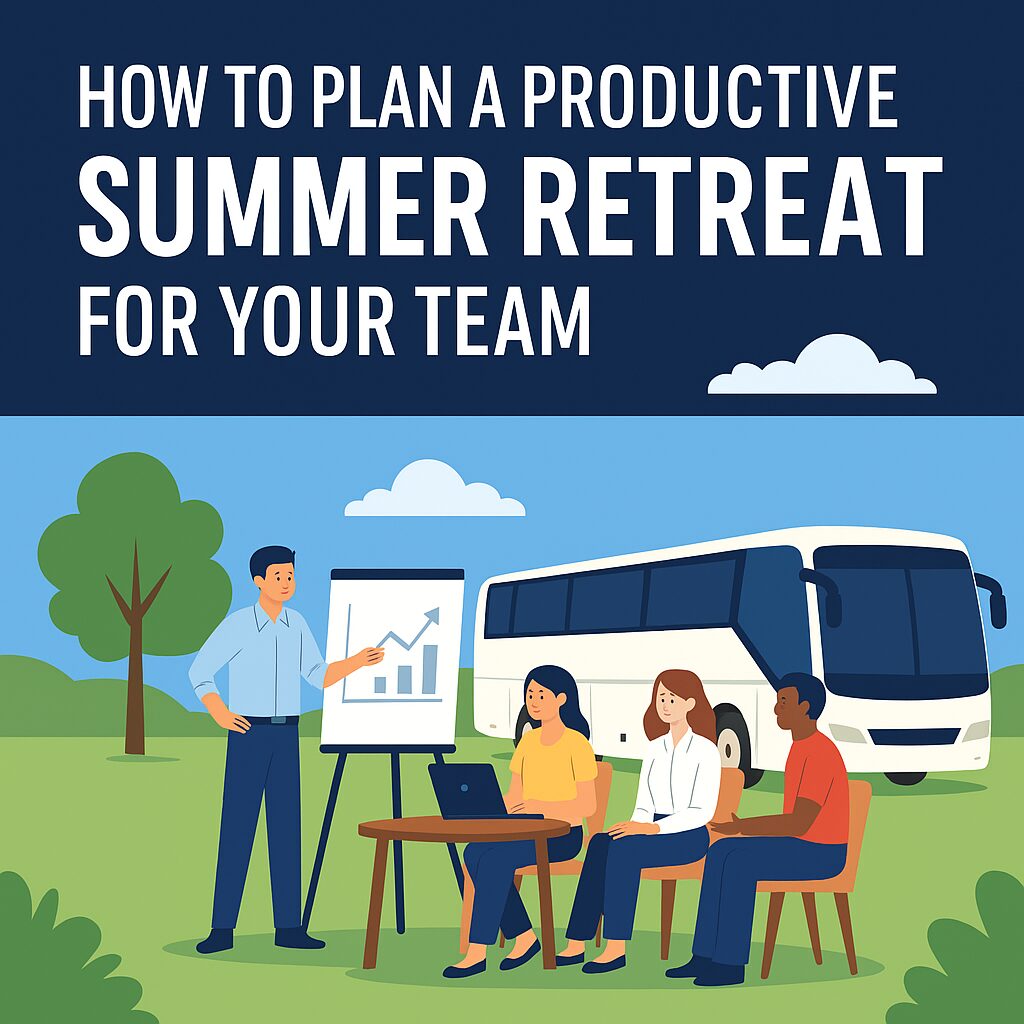 HOW TO PLAN A PRODUCTIVE
SUMMER RETREAT
FOR YOUR TEAM